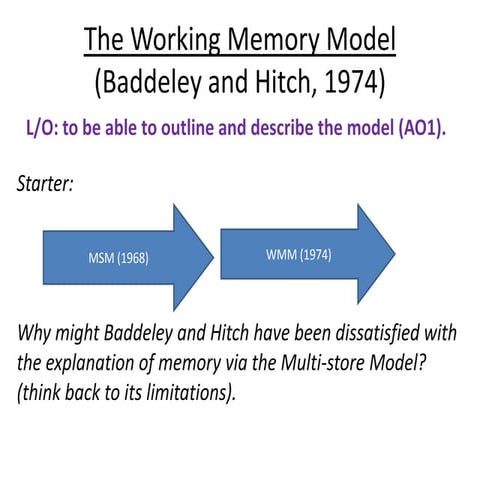 The Working Memory Model
(Baddeley and Hitch, 1974)

L/O: to be able to outline and describe the model (AO1).

Starter:

MSM (1968)

WMM (1974)

Why might Baddeley and Hitch have been dissatisfied with the explanation of memory via the Multi-store Model? (think back to its limitations).